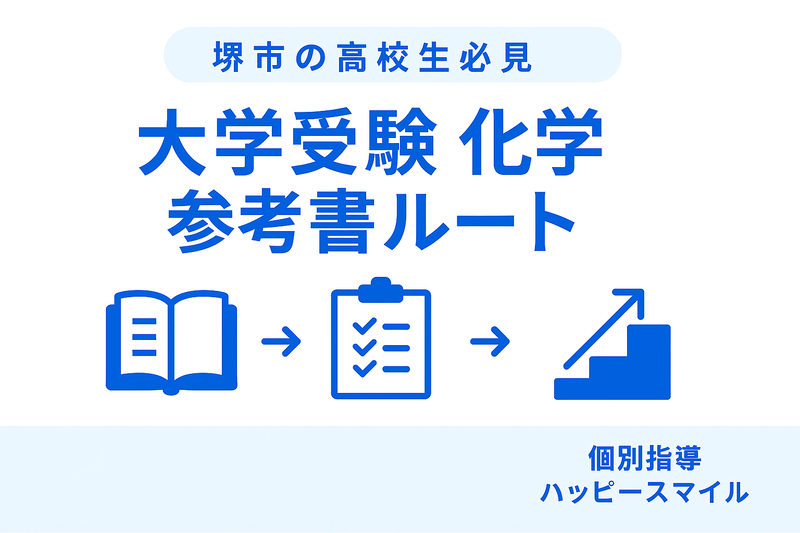 堺市の高校生必見

大学受験 化学
参考書ルート

個別指導
ハッピースマイル